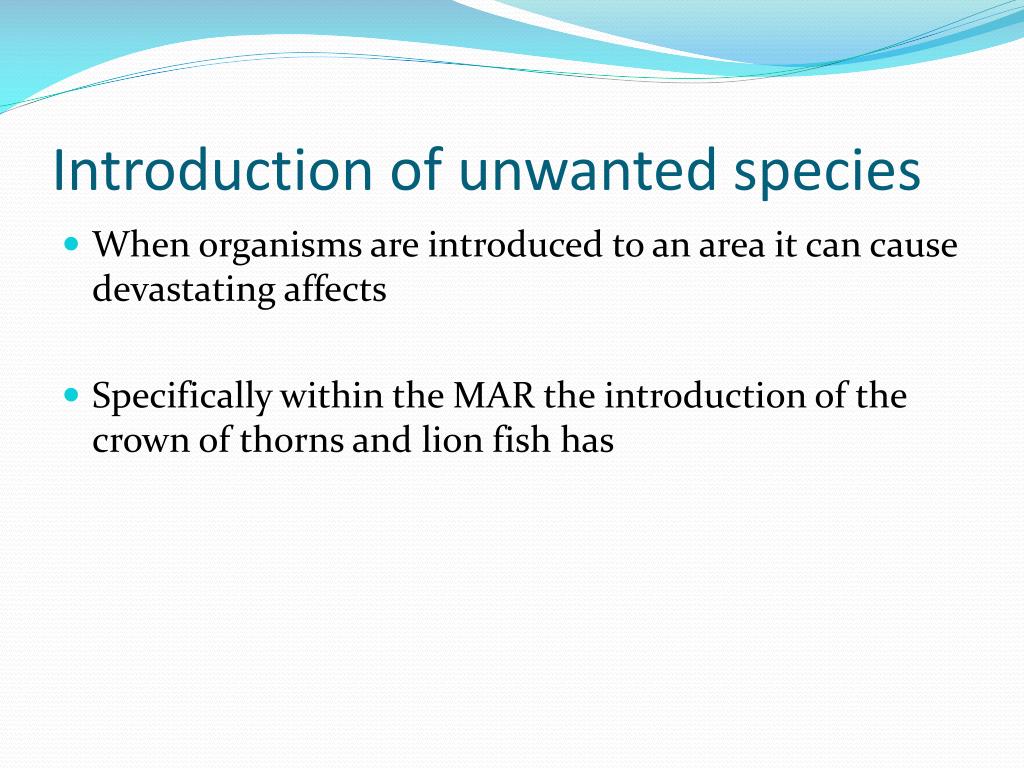 Introduction of unwanted species

When organisms are introduced to an area it can cause devastating affects

Specifically within the MAR the introduction of the crown of thorns and lion fish has